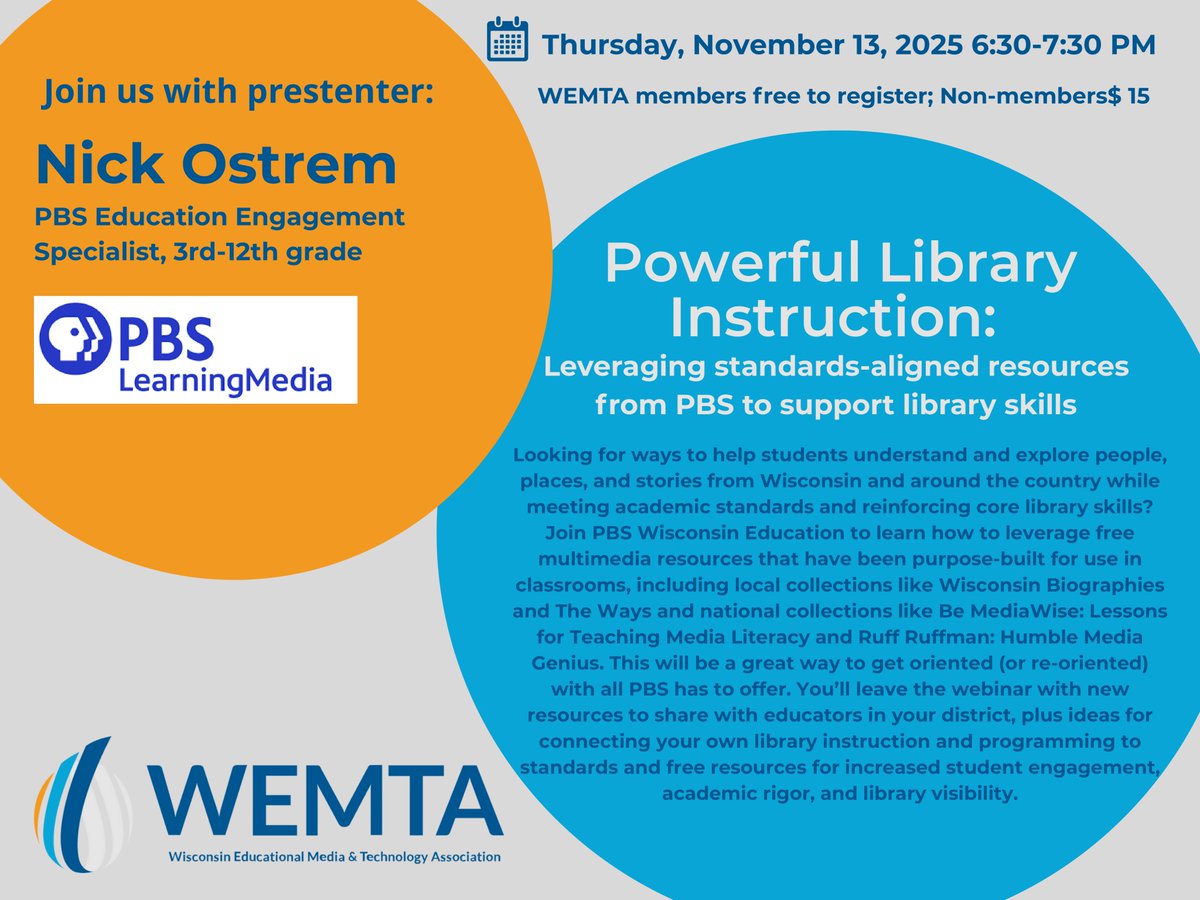 Thursday, November 13, 2025 6:30-7:30 PM

WEMTA members free to register; Non-members$ 15

Join us with prestenter:

Nick Ostrem

PBS Education Engagement Specialist, 3rd-12th grade

PBS LearningMedia

Powerful Library Instruction:

Leveraging standards-aligned resources from PBS to support library skills

Looking for ways to help students understand and explore people, places, and stories from Wisconsin and around the country while meeting academic standards and reinforcing core library skills? Join PBS Wisconsin Education to learn how to leverage free multimedia resources that have been purpose-built for use in classrooms, including local collections like Wisconsin Biographies and The Ways and national collections like Be MediaWise: Lessons for Teaching Media Literacy and Ruff Ruffman: Humble Media Genius. This will be a great way to get oriented (or re-oriented) with all PBS has to offer. You'll leave the webinar with new resources to share with educators in your district, plus ideas for connecting your own library instruction and programming to standards and free resources for increased student engagement, academic rigor, and library visibility.

WEMTA

Wisconsin Educational Media & Technology Association